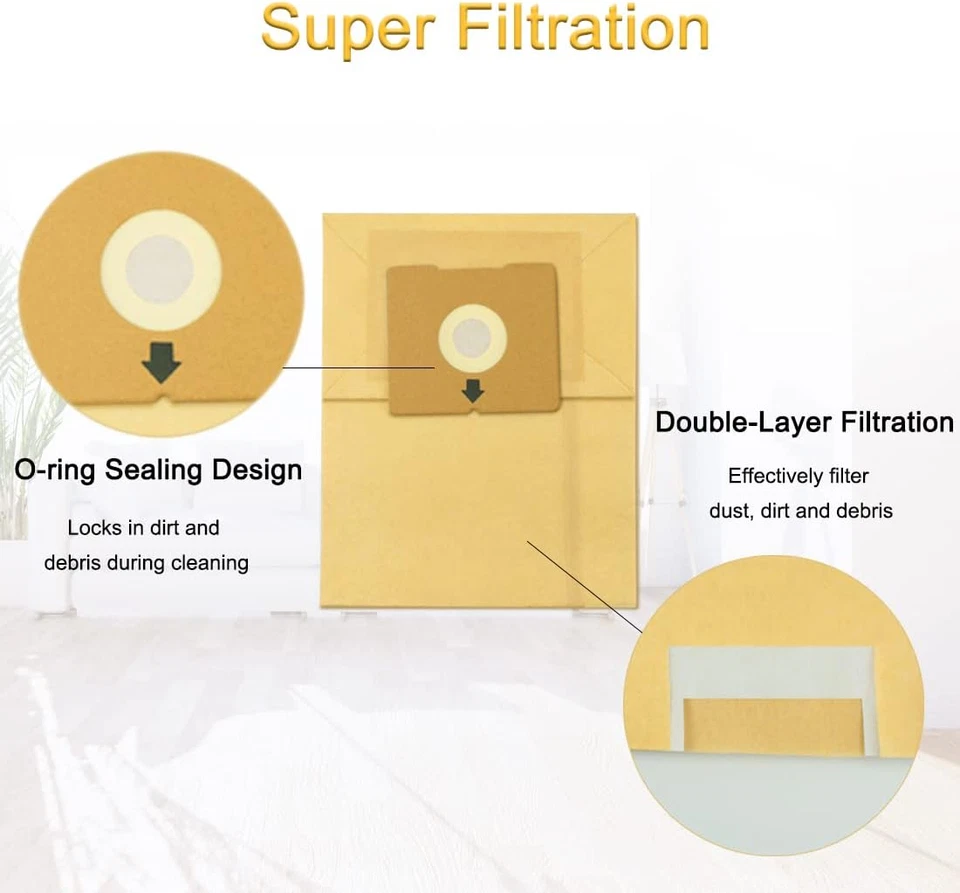 Super Filtration

O-ring Sealing Design

Locks in dirt and debris during cleaning

Double-Layer Filtration

Effectively filter dust, dirt and debris